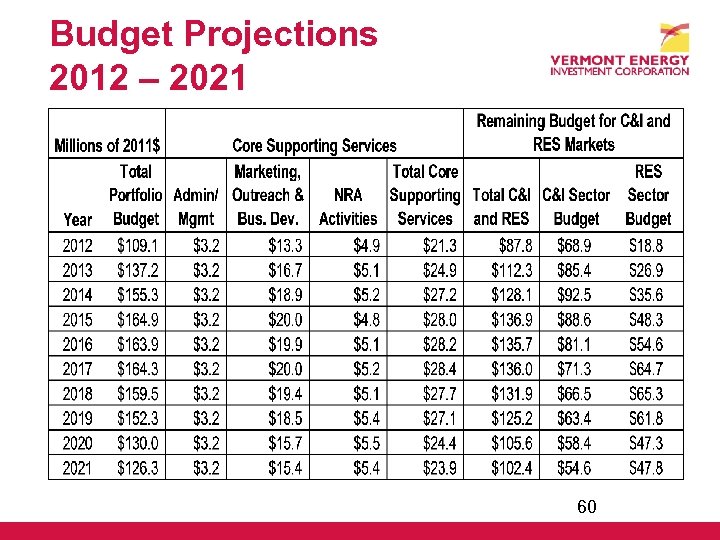 Budget Projections
2012 – 2021

VERMONT ENERGY
INVESTMENT CORPORATION

| Millions of 2011$ | | Core Supporting Services | | | | Remaining Budget for C&I and RES Markets | | |
|---|---|---|---|---|---|---|---|---|
| Year | Total Portfolio Budget | Admin/ Mgmt | Marketing, Outreach & Bus. Dev. | NRA Activities | Total Core Supporting Services | Total C&I and RES | C&I Sector Budget | RES Sector Budget |
| 2012 | $109.1 | $3.2 | $13.3 | $4.9 | $21.3 | $87.8 | $68.9 | S18.8 |
| 2013 | $137.2 | $3.2 | $16.7 | $5.1 | $24.9 | $112.3 | $85.4 | S26.9 |
| 2014 | $155.3 | $3.2 | $18.9 | $5.2 | $27.2 | $128.1 | $92.5 | S35.6 |
| 2015 | $164.9 | $3.2 | $20.0 | $4.8 | $28.0 | $136.9 | $88.6 | S48.3 |
| 2016 | $163.9 | $3.2 | $19.9 | $5.1 | $28.2 | $135.7 | $81.1 | S54.6 |
| 2017 | $164.3 | $3.2 | $20.0 | $5.2 | $28.4 | $136.0 | $71.3 | S64.7 |
| 2018 | $159.5 | $3.2 | $19.4 | $5.1 | $27.7 | $131.9 | $66.5 | S65.3 |
| 2019 | $152.3 | $3.2 | $18.5 | $5.4 | $27.1 | $125.2 | $63.4 | S61.8 |
| 2020 | $130.0 | $3.2 | $15.7 | $5.5 | $24.4 | $105.6 | $58.4 | S47.3 |
| 2021 | $126.3 | $3.2 | $15.4 | $5.4 | $23.9 | $102.4 | $54.6 | S47.8 |

60